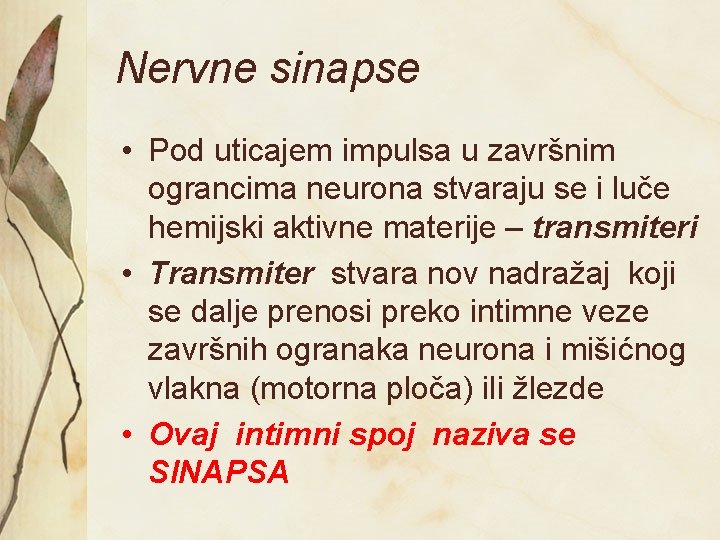 Nervne sinapse

• Pod uticajem impulsa u završnim ograncima neurona stvaraju se i luče hemijski aktivne materije – transmiteri

• Transmiter stvara nov nadražaj koji se dalje prenosi preko intimne veze završnih ogranaka neurona i mišićnog vlakna (motorna ploča) ili žlezde

• Ovaj intimni spoj naziva se SINAPSA